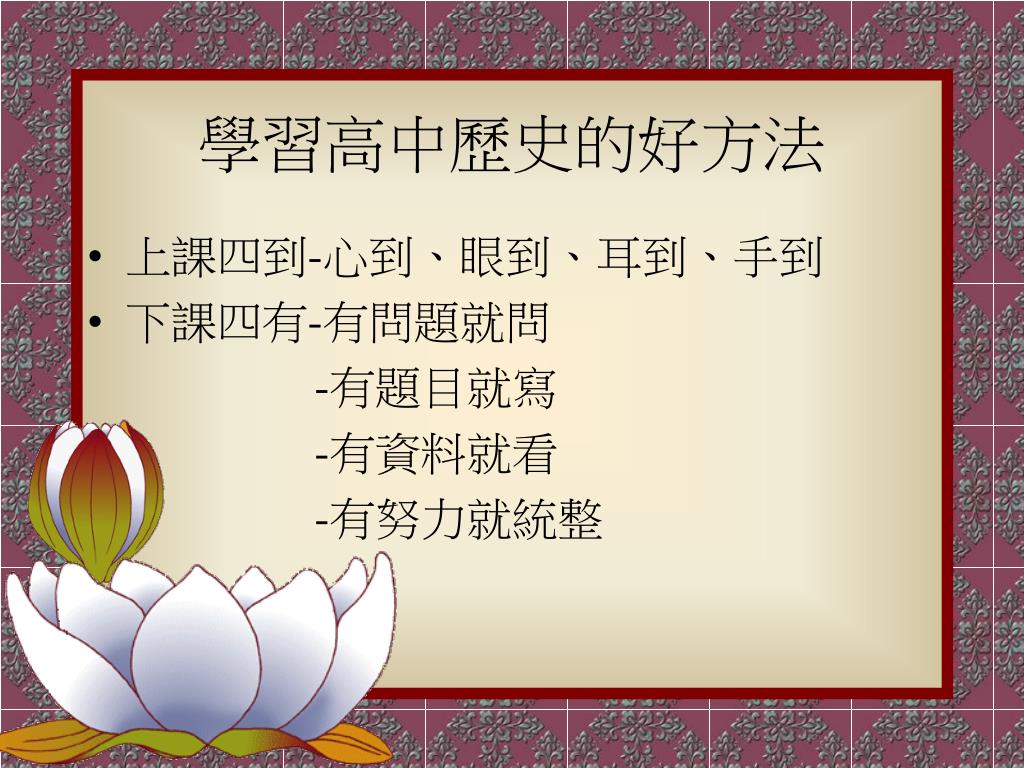 學習高中歷史的好方法

• 上課四到-心到、眼到、耳到、手到
• 下課四有-有問題就問
-有題目就寫
-有資料就看
-有努力就統整